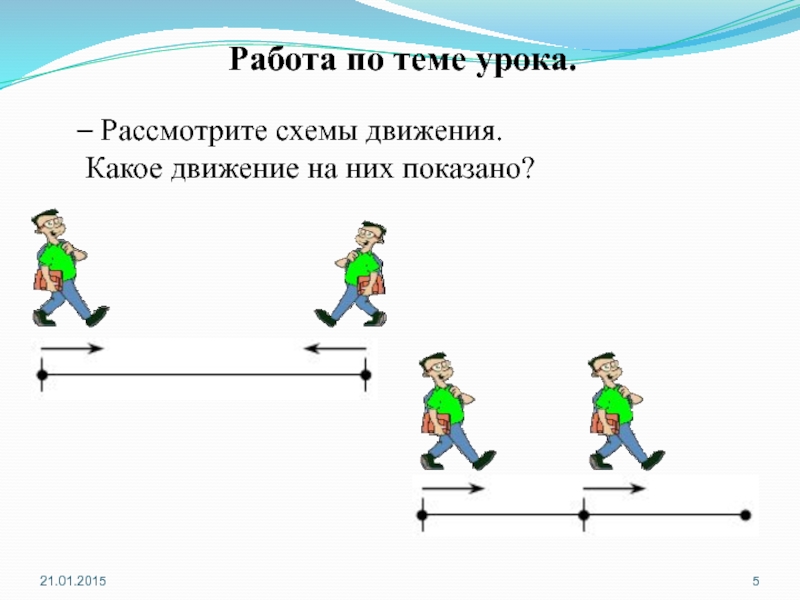 Работа по теме урока.

– Рассмотрите схемы движения. Какое движение на них показано?

21.01.2015

5